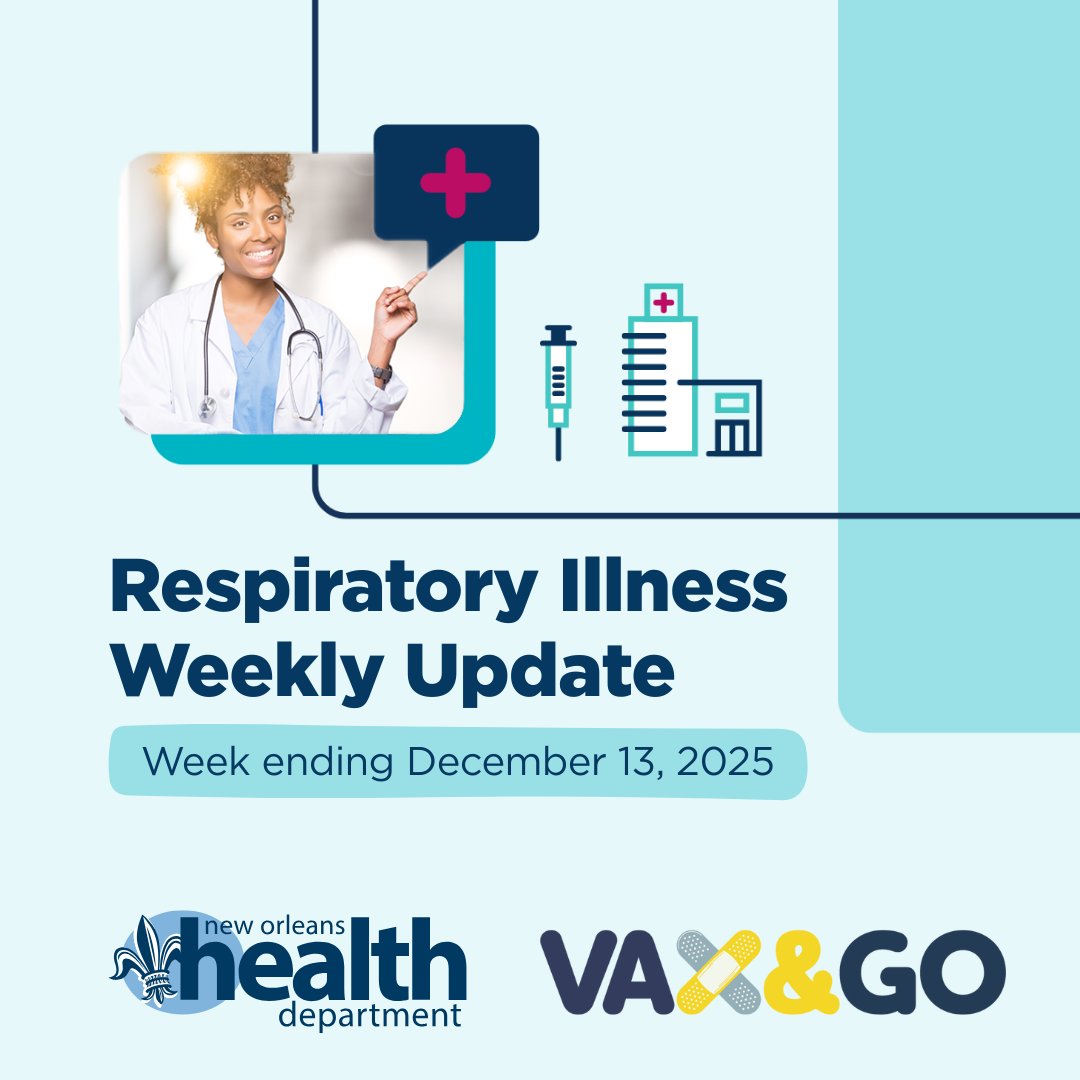 Respiratory Illness Weekly Update

Week ending December 13, 2025

new orleans health department

VAX&GO